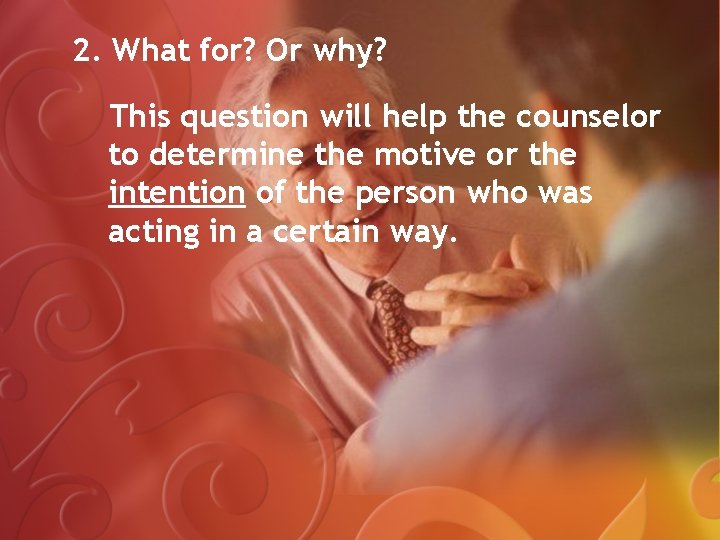 2. What for? Or why?

This question will help the counselor to determine the motive or the intention of the person who was acting in a certain way.